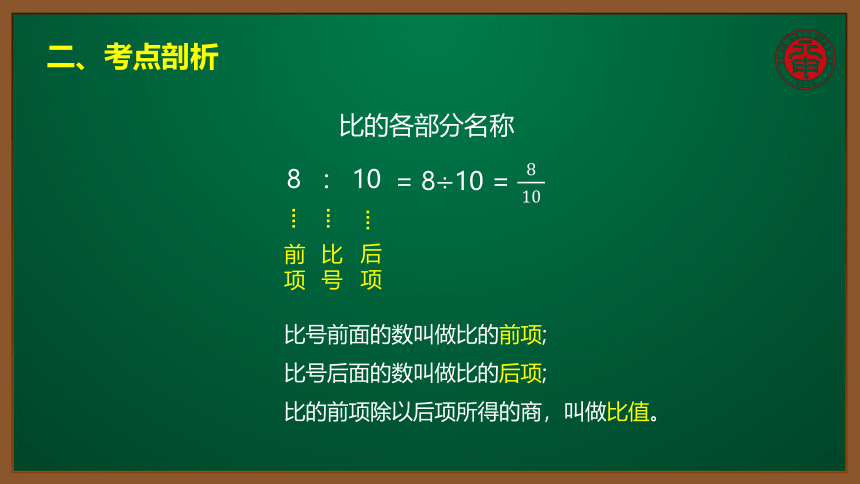 二、考点剖析

比的各部分名称

$8 : 10 = 8 \div 10 = \frac{8}{10}$

前项 比号 后项

比号前面的数叫做比的前项;

比号后面的数叫做比的后项;

比的前项除以后项所得的商，叫做比值。